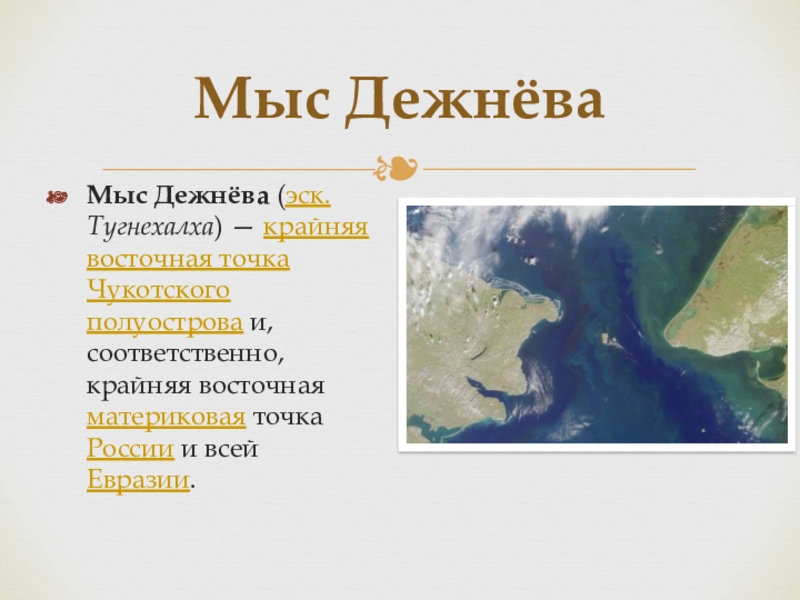 Мыс Дежнёва

Мыс Дежнёва (эск. Тугнехалха) — крайняя восточная точка Чукотского полуострова и, соответственно, крайняя восточная материковая точка России и всей Евразии.